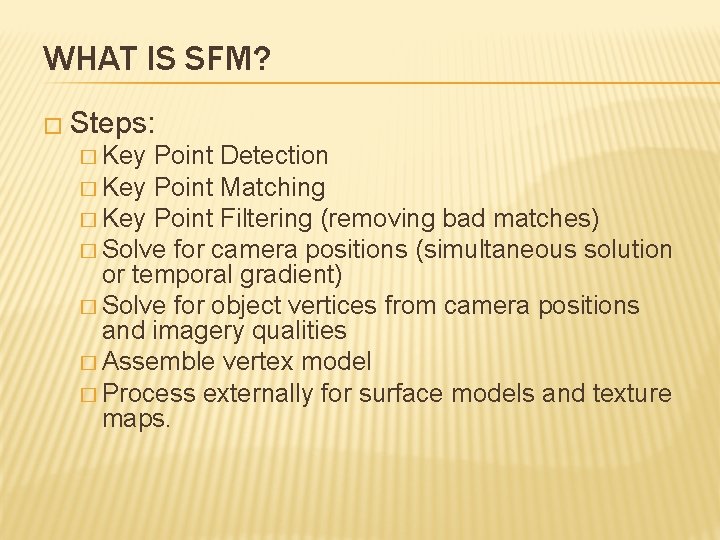 WHAT IS SFM?

□ Steps:
□ Key Point Detection
□ Key Point Matching
□ Key Point Filtering (removing bad matches)
□ Solve for camera positions (simultaneous solution or temporal gradient)
□ Solve for object vertices from camera positions and imagery qualities
□ Assemble vertex model
□ Process externally for surface models and texture maps.